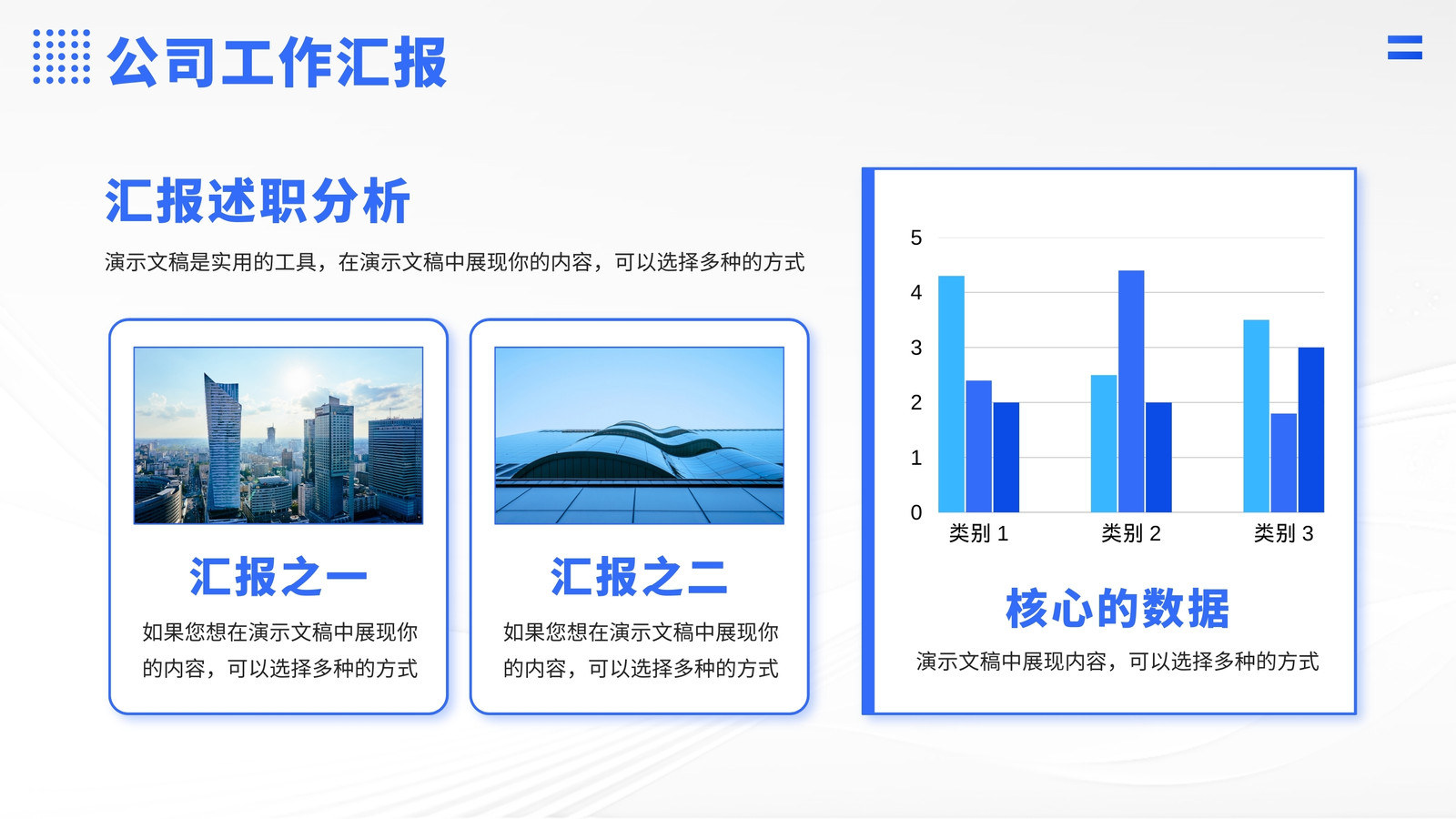 公司工作汇报

汇报述职分析

演示文稿是实用的工具，在演示文稿中展现你的内容，可以选择多种的方式

汇报之一

如果您想在演示文稿中展现你的内容，可以选择多种的方式

汇报之二

如果您想在演示文稿中展现你的内容，可以选择多种的方式

5
4
3
2
1
0
类别 1
类别 2
类别 3

核心的数据

演示文稿中展现内容，可以选择多种的方式